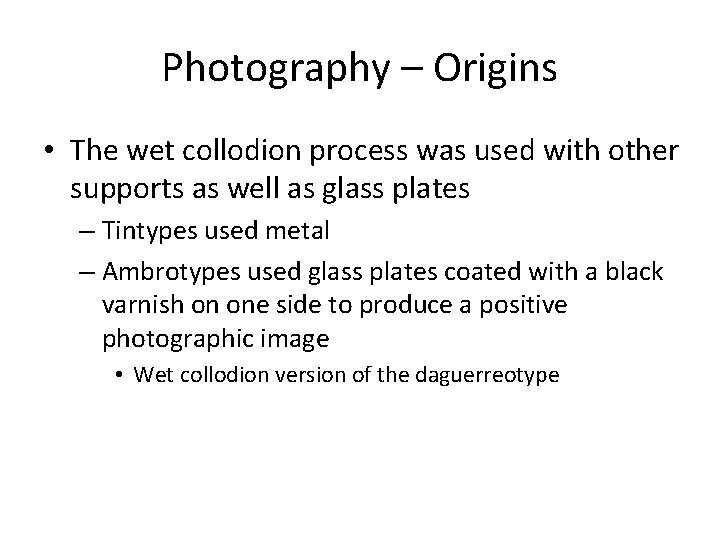 Photography – Origins

• The wet collodion process was used with other supports as well as glass plates

– Tintypes used metal

– Ambrotypes used glass plates coated with a black varnish on one side to produce a positive photographic image

• Wet collodion version of the daguerreotype